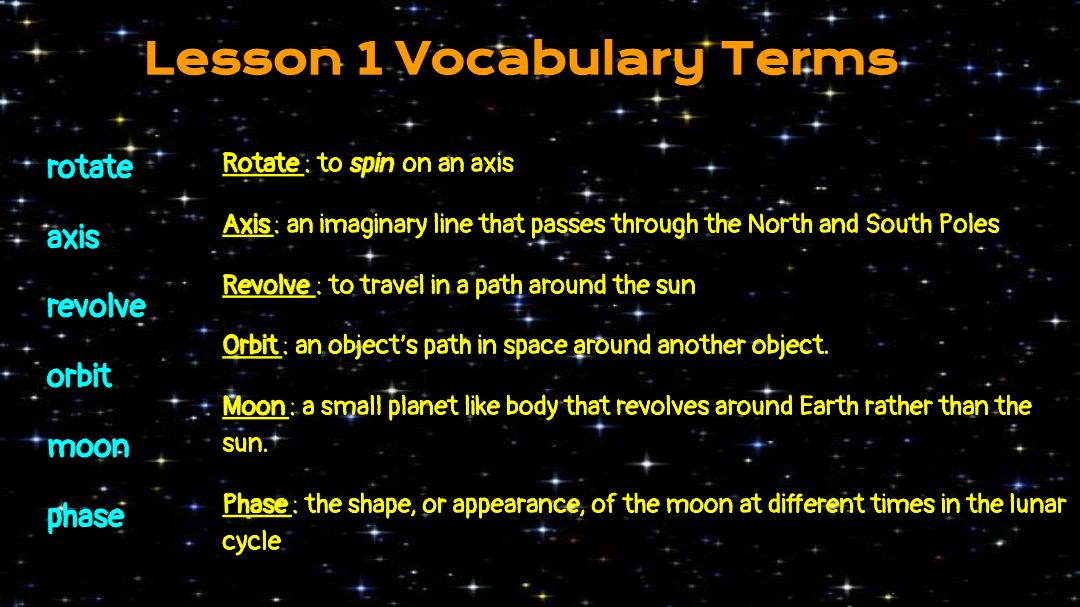 Lesson 1 Vocabulary Terms

rotate

axis

revolve

orbit

moon

phase

Rotate : to spin on an axis

Axis : an imaginary line that passes through the North and South Poles

Revolve : to travel in a path around the sun

Orbit : an object's path in space around another object.

Moon : a small planet like body that revolves around Earth rather than the sun.

Phase : the shape, or appearance, of the moon at different times in the lunar cycle